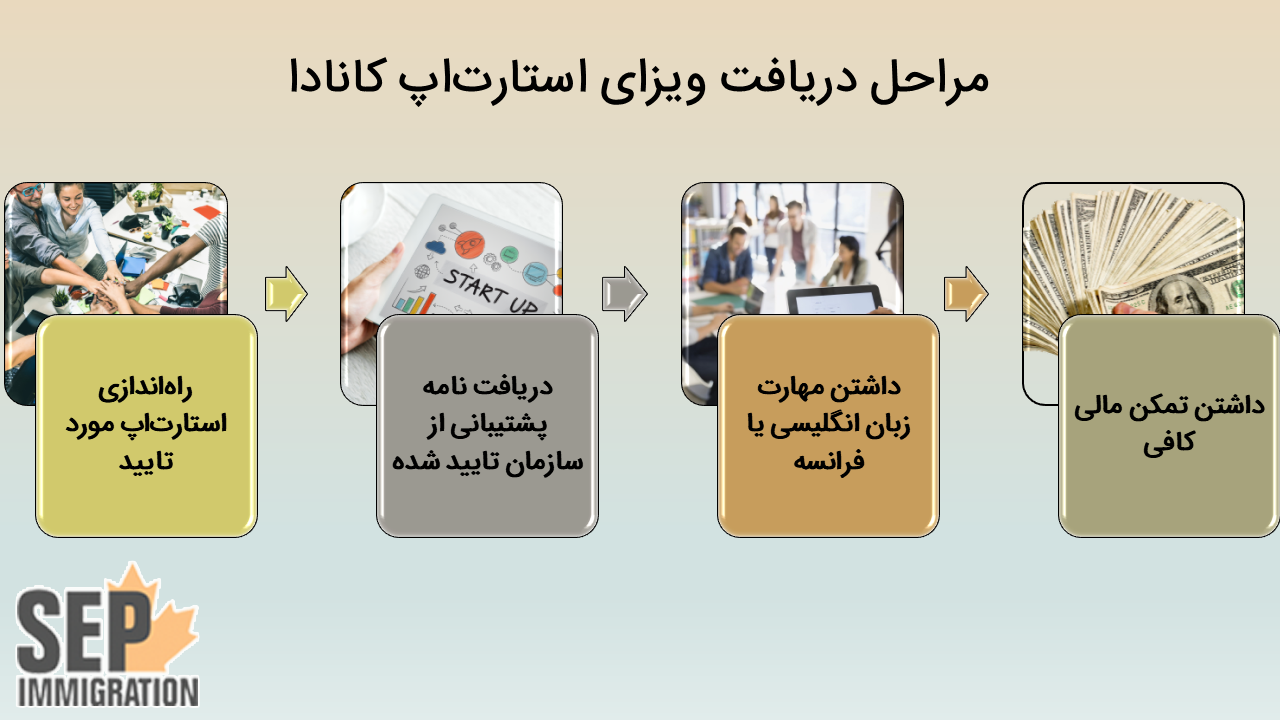 مراحل دریافت ویزای استارت‌اپ کانادا

راه‌اندازی استارت‌اپ مورد تایید

START UP

دریافت نامه پشتیبانی از سازمان تایید شده

داشتن مهارت زبان انگلیسی یا فرانسه

داشتن تمکن مالی کافی

SEP
IMMIGRATION